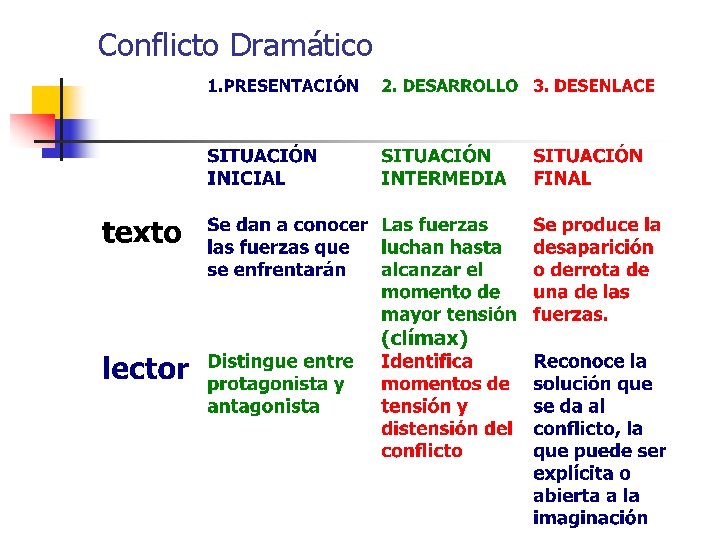 Conflicto Dramático

| | 1.PRESENTACIÓN | 2. DESARROLLO | 3. DESENLACE |
|---|---|---|---|
| | SITUACIÓN INICIAL | SITUACIÓN INTERMEDIA | SITUACIÓN FINAL |
| texto | Se dan a conocer las fuerzas que se enfrentarán | Las fuerzas luchan hasta alcanzar el momento de mayor tensión (clímax) | Se produce la desaparición o derrota de una de las fuerzas. |
| lector | Distingue entre protagonista y antagonista | Identifica momentos de tensión y distensión del conflicto | Reconoce la solución que se da al conflicto, la que puede ser explícita o abierta a la imaginación |